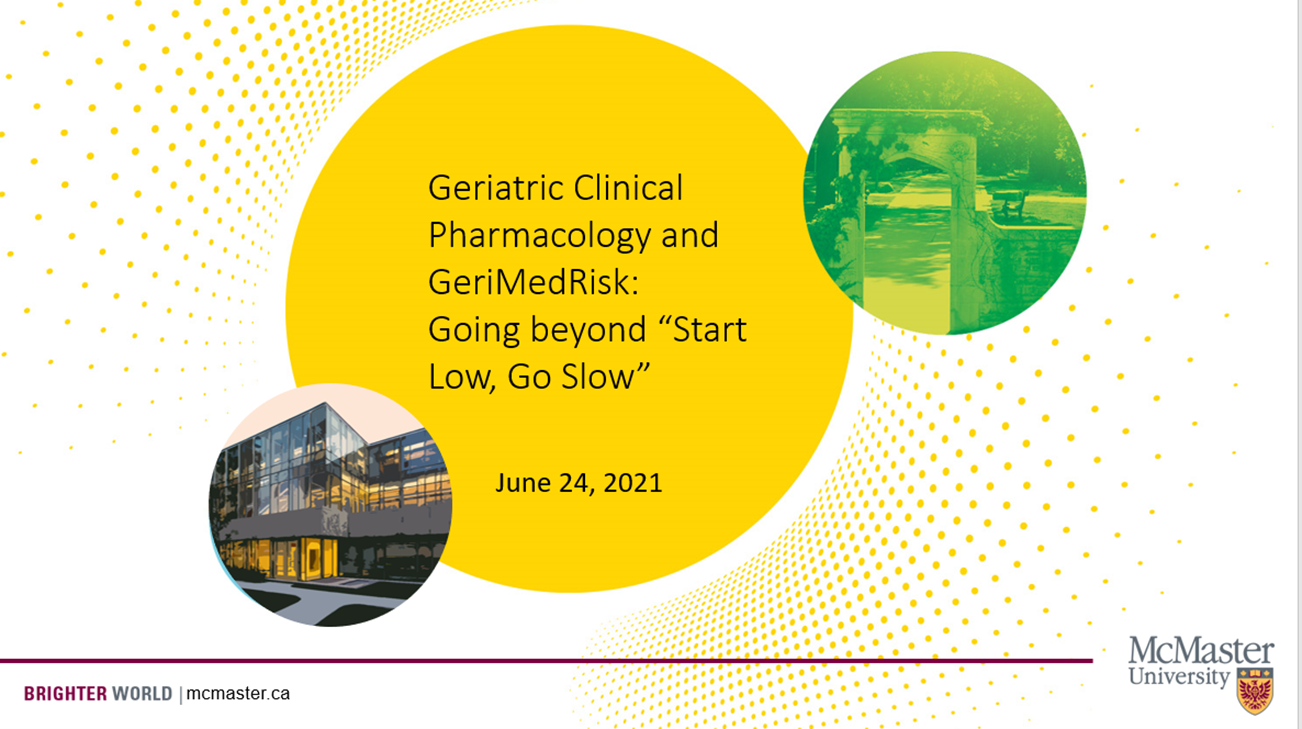 Geriatric Clinical Pharmacology and GeriMedRisk: Going beyond “Start Low, Go Slow”

June 24, 2021

BRIGHTER WORLD | mcmaster.ca

McMaster University